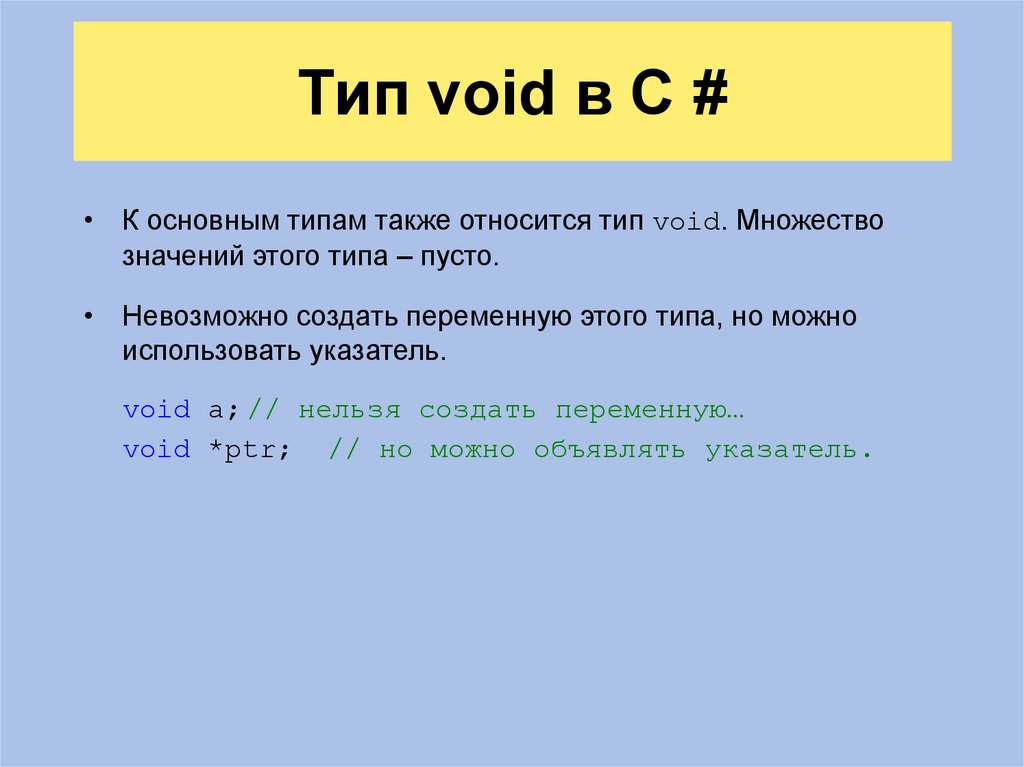 Тип void в C #

• К основным типам также относится тип void. Множество значений этого типа – пусто.

• Невозможно создать переменную этого типа, но можно использовать указатель.

void a;// нельзя создать переменную…
void *ptr;  // но можно объявлять указатель.